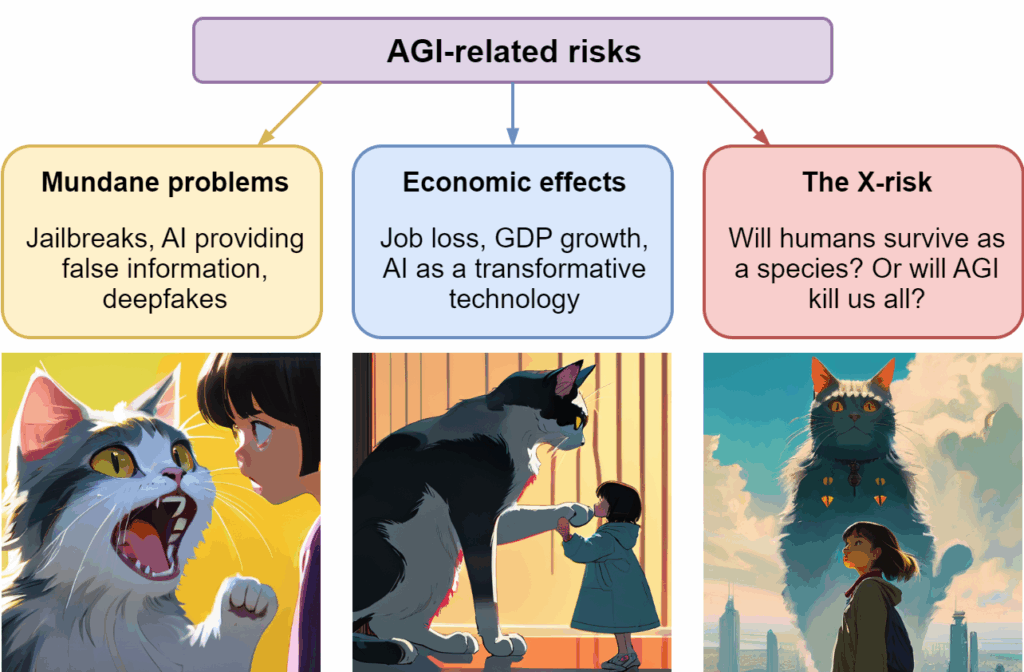 AGI-related risks

Mundane problems

Jailbreaks, AI providing false information, deepfakes

Economic effects

Job loss, GDP growth, AI as a transformative technology

The X-risk

Will humans survive as a species? Or will AGI kill us all?